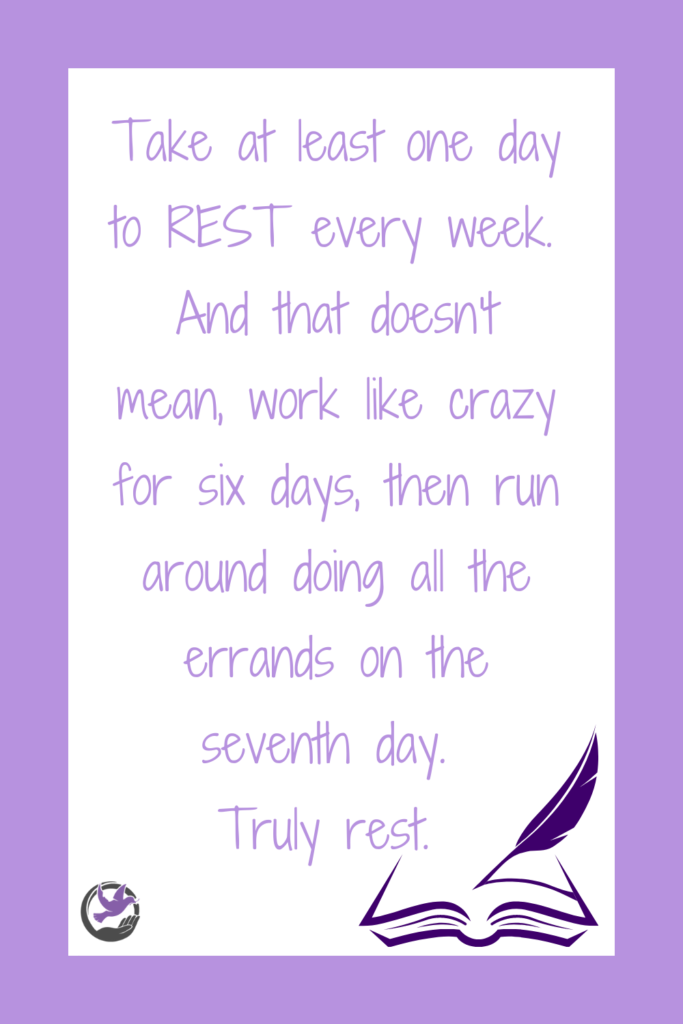 Take at least one day to REST every week. And that doesn't mean, work like crazy for six days, then run around doing all the errands on the seventh day.
Truly rest.